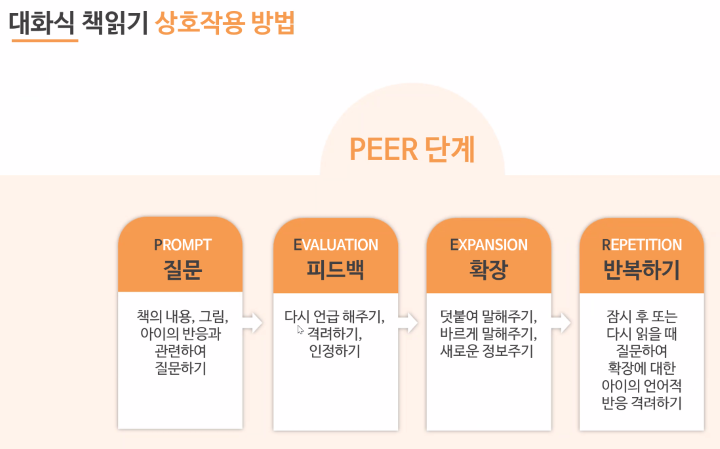 대화식 책읽기 상호작용 방법

PEER 단계

PROMPT
질문

책의 내용, 그림, 아이의 반응과 관련하여 질문하기

EVALUATION
피드백

다시 언급 해주기, 격려하기, 인정하기

EXPANSION
확장

덧붙여 말해주기, 바르게 말해주기, 새로운 정보주기

REPETITION
반복하기

잠시 후 또는 다시 읽을 때 질문하여 확장에 대한 아이의 언어적 반응 격려하기